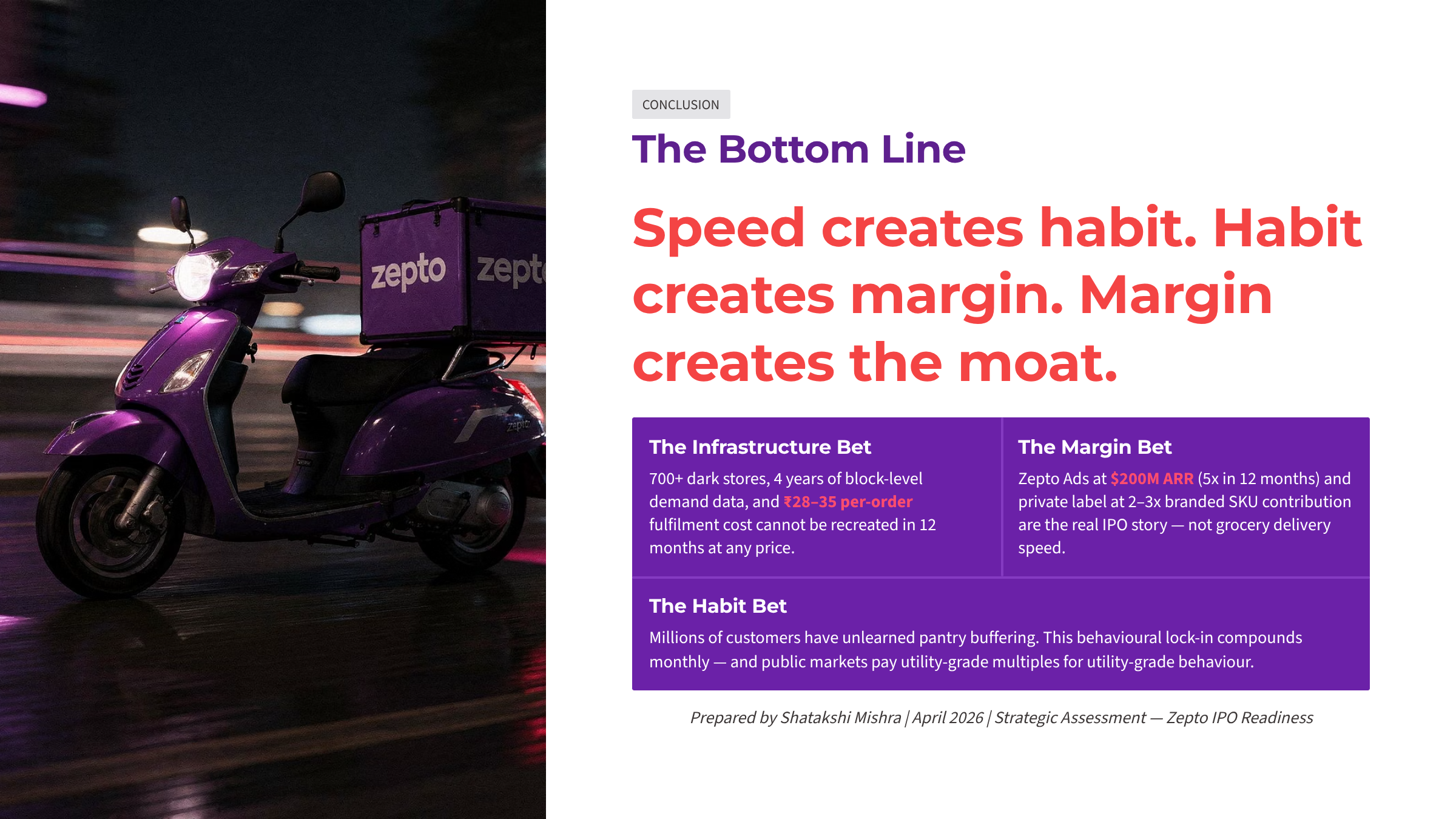 zepto zept

zepto

CONCLUSION

The Bottom Line

Speed creates habit. Habit creates margin. Margin creates the moat.

The Infrastructure Bet

700+ dark stores, 4 years of block-level demand data, and ₹28–35 per-order fulfilment cost cannot be recreated in 12 months at any price.

The Margin Bet

Zepto Ads at $200M ARR (5x in 12 months) and private label at 2–3x branded SKU contribution are the real IPO story — not grocery delivery speed.

The Habit Bet

Millions of customers have unlearned pantry buffering. This behavioural lock-in compounds monthly — and public markets pay utility-grade multiples for utility-grade behaviour.

Prepared by Shatakshi Mishra | April 2026 | Strategic Assessment — Zepto IPO Readiness